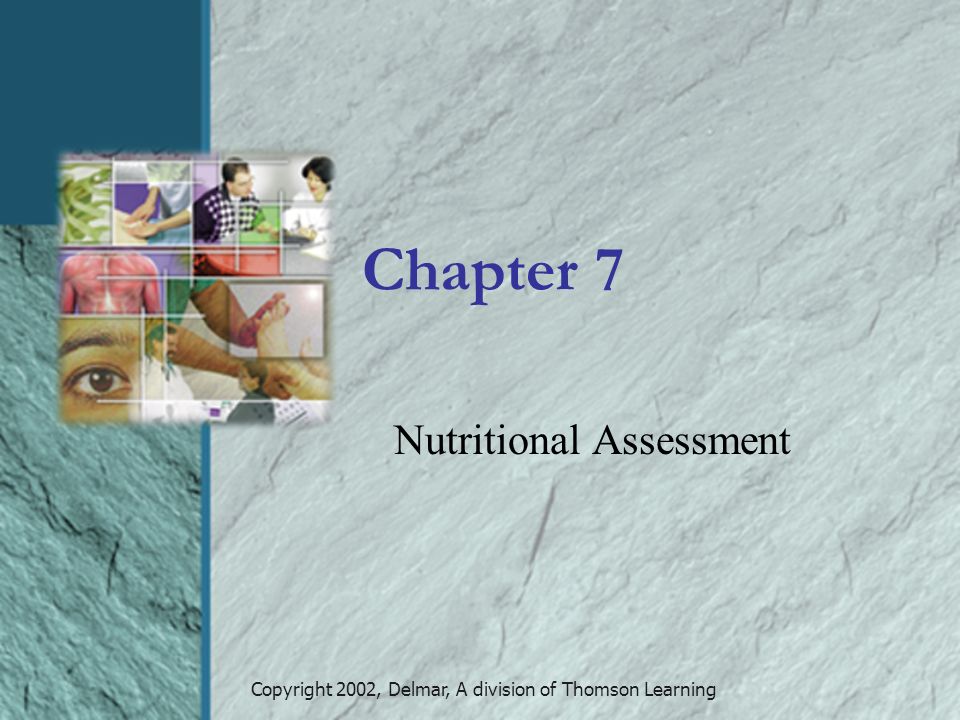 Chapter 7

Nutritional Assessment

Copyright 2002, Delmar, A division of Thomson Learning